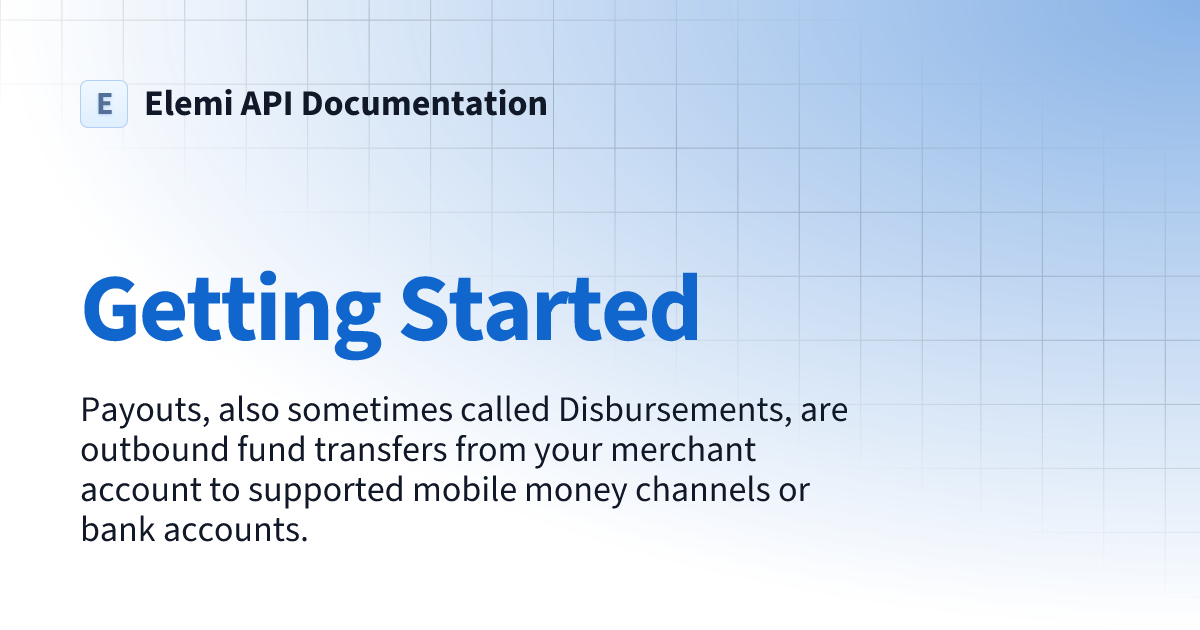 E Elemi API Documentation

Getting Started

Payouts, also sometimes called Disbursements, are outbound fund transfers from your merchant account to supported mobile money channels or bank accounts.